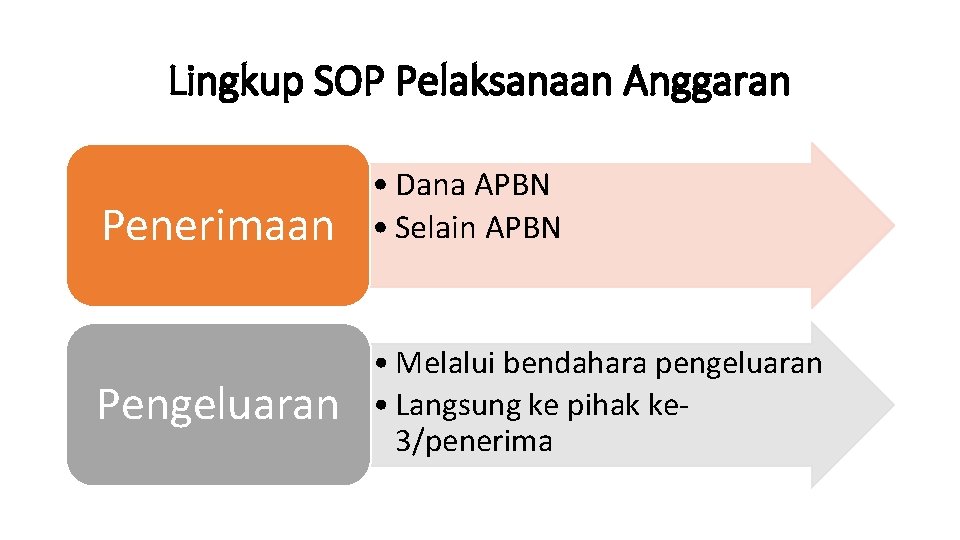 Lingkup SOP Pelaksanaan Anggaran

Penerimaan

• Dana APBN
• Selain APBN

Pengeluaran

• Melalui bendahara pengeluaran
• Langsung ke pihak ke-3/penerima